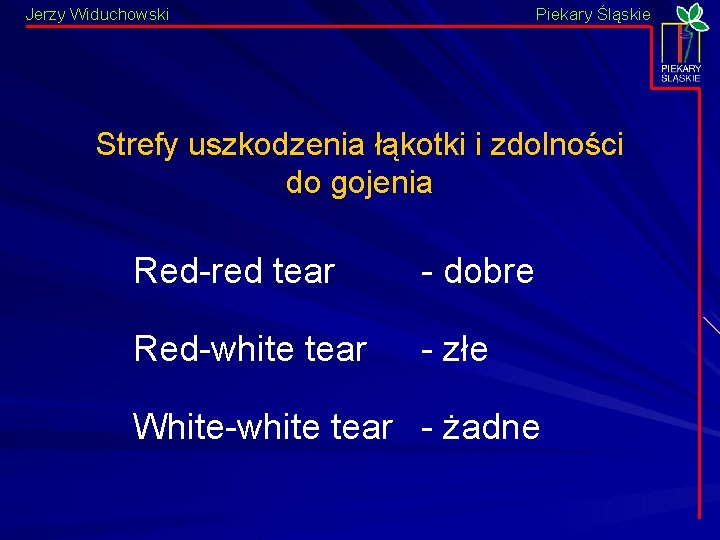 Jerzy Widuchowski

Piekary Śląskie

PIEKARY ŚLĄSKIE

Strefy uszkodzenia łąkotki i zdolności do gojenia

Red-red tear - dobre

Red-white tear - złe

White-white tear - żadne